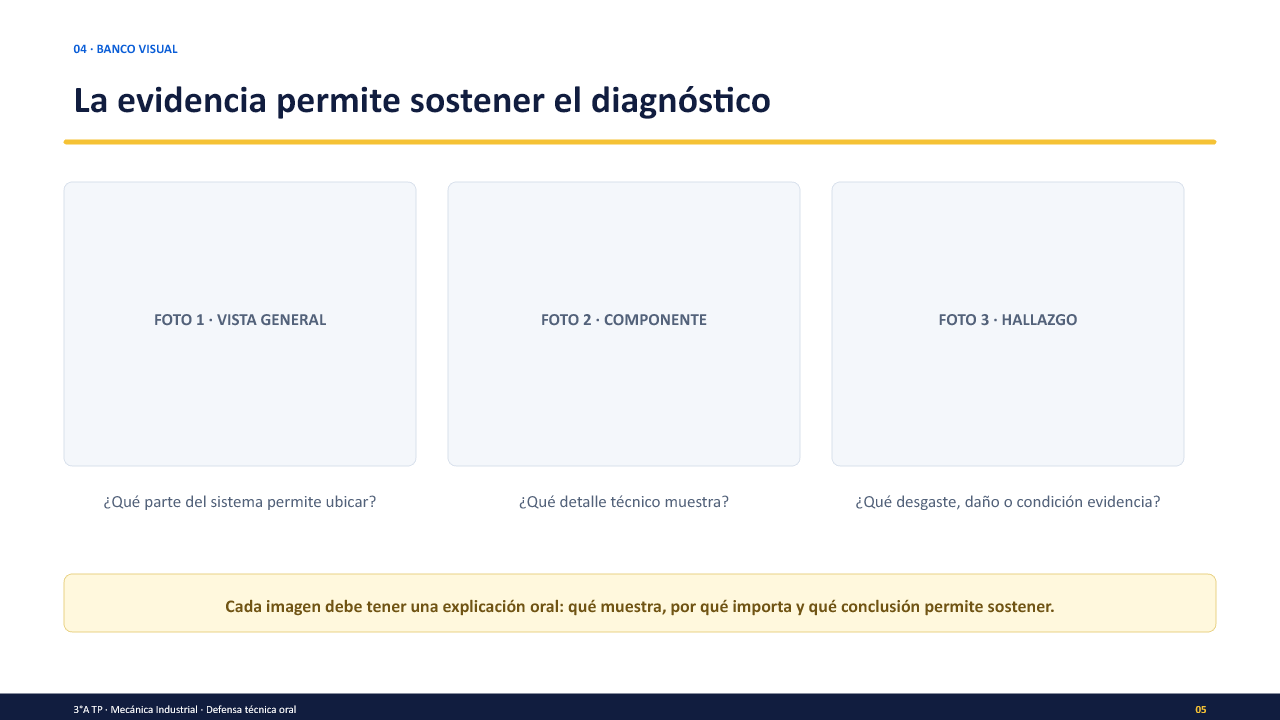 04 · BANCO VISUAL

La evidencia permite sostener el diagnóstico

FOTO 1 · VISTA GENERAL

¿Qué parte del sistema permite ubicar?

FOTO 2 · COMPONENTE

¿Qué detalle técnico muestra?

FOTO 3 · HALLAZGO

¿Qué desgaste, daño o condición evidencia?

Cada imagen debe tener una explicación oral: qué muestra, por qué importa y qué conclusión permite sostener.

3°A TP · Mecánica Industrial · Defensa técnica oral

05